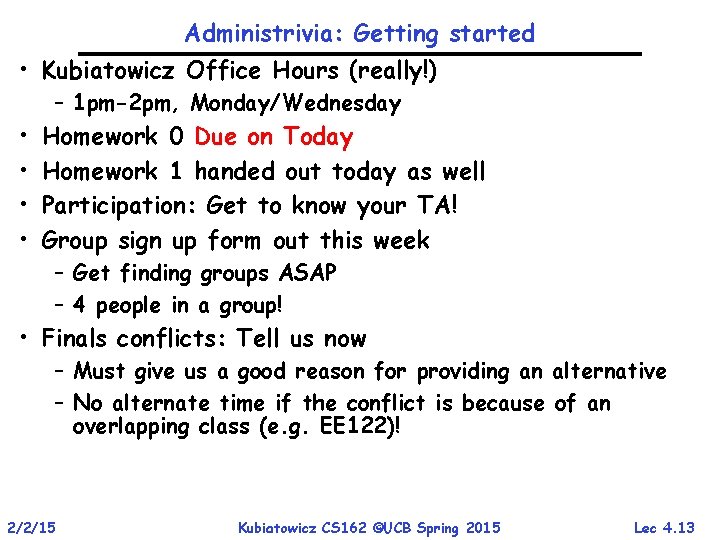 Administrivia: Getting started

• Kubiatowicz Office Hours (really!)
– 1pm-2pm, Monday/Wednesday
• Homework 0 Due on Today
• Homework 1 handed out today as well
• Participation: Get to know your TA!
• Group sign up form out this week
– Get finding groups ASAP
– 4 people in a group!
• Finals conflicts: Tell us now
– Must give us a good reason for providing an alternative
– No alternate time if the conflict is because of an overlapping class (e.g. EE122)!

2/2/15

Kubiatowicz CS162 ©UCB Spring 2015

Lec 4.13